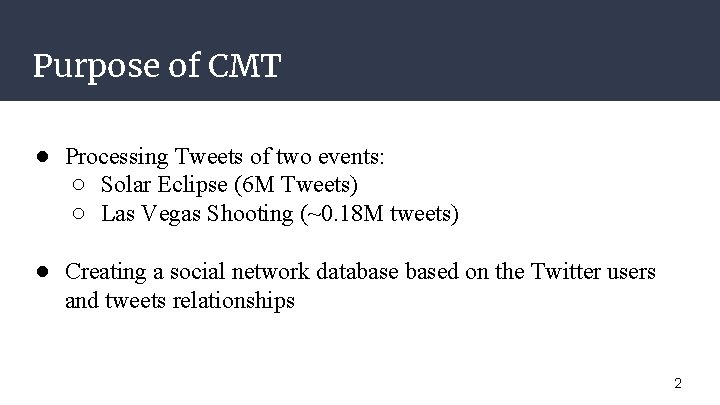 Purpose of CMT

● Processing Tweets of two events:
○ Solar Eclipse (6M Tweets)
○ Las Vegas Shooting (~0.18M tweets)

● Creating a social network database based on the Twitter users and tweets relationships

2